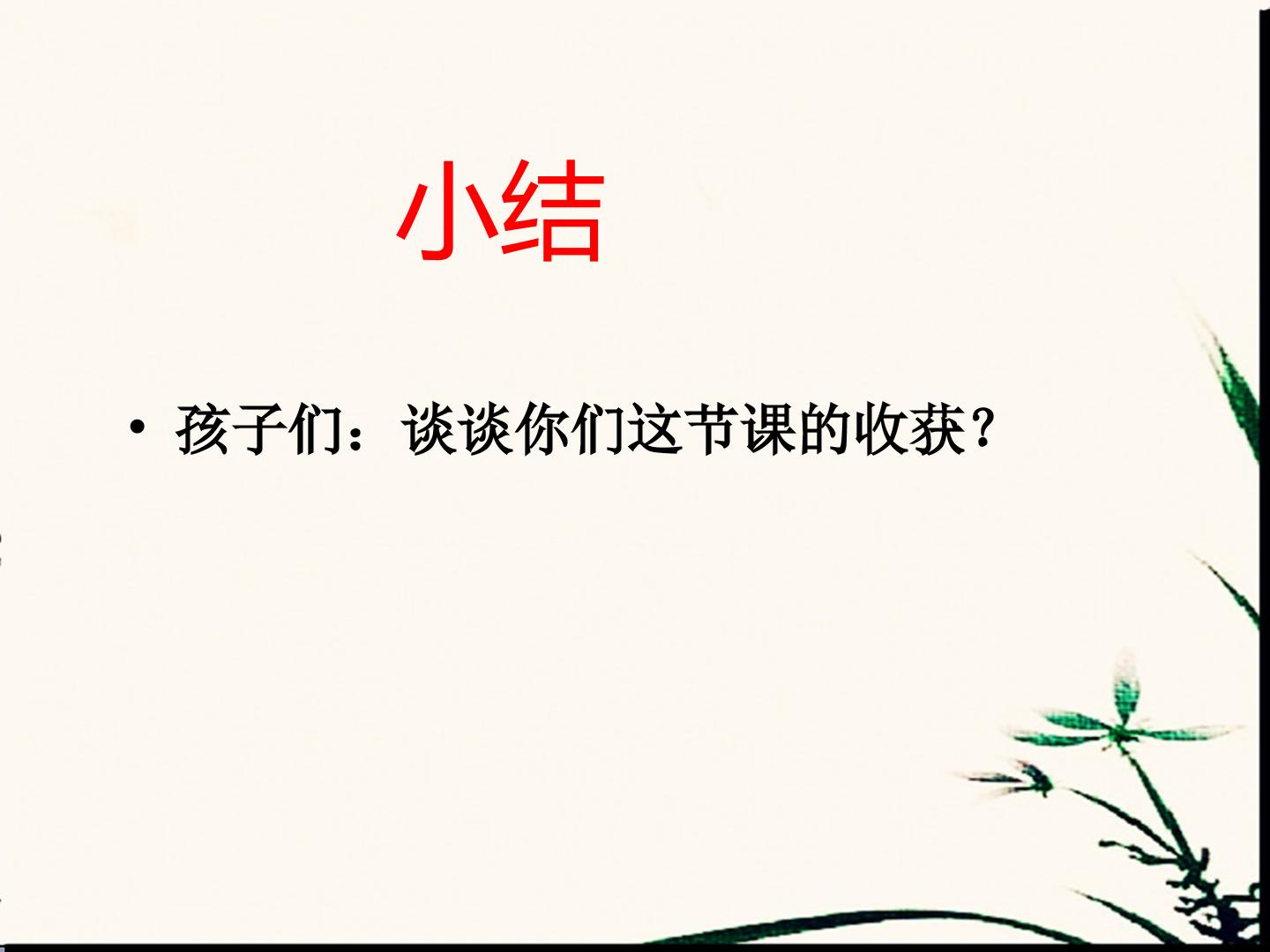 小结

• 孩子们：谈谈你们这节课的收获？